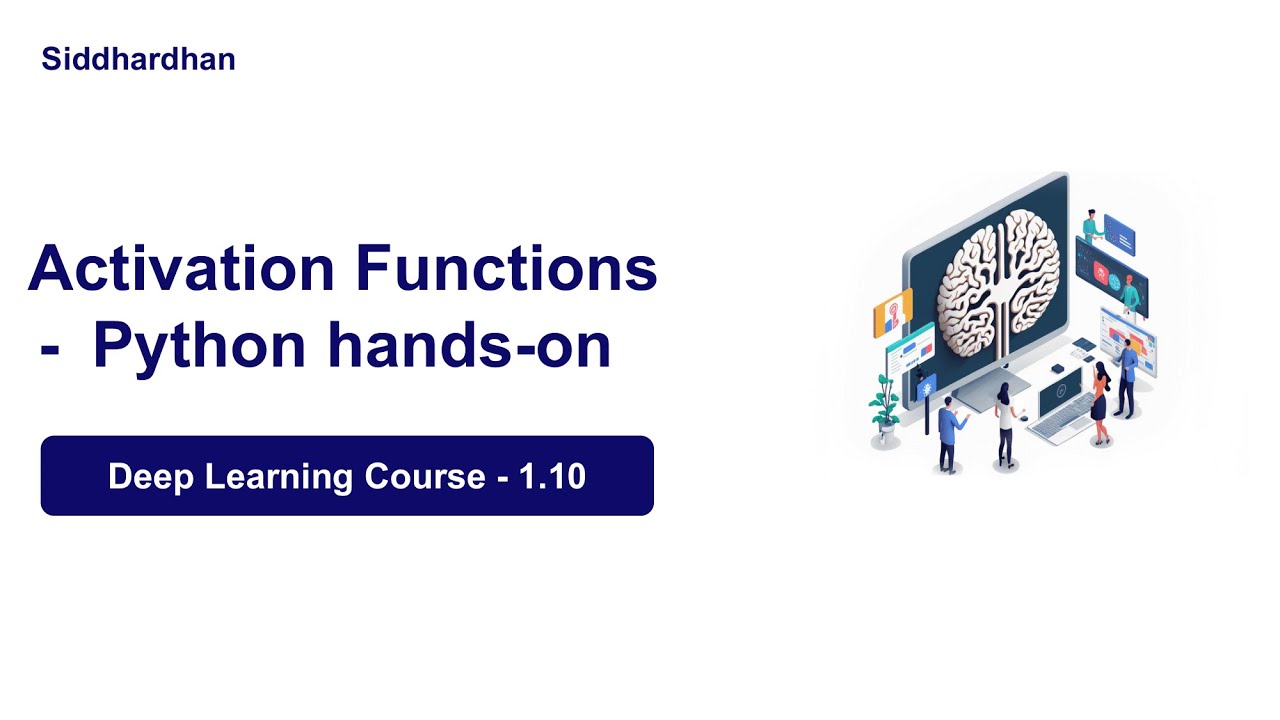 Siddhardhan

Activation Functions
- Python hands-on

Deep Learning Course - 1.10